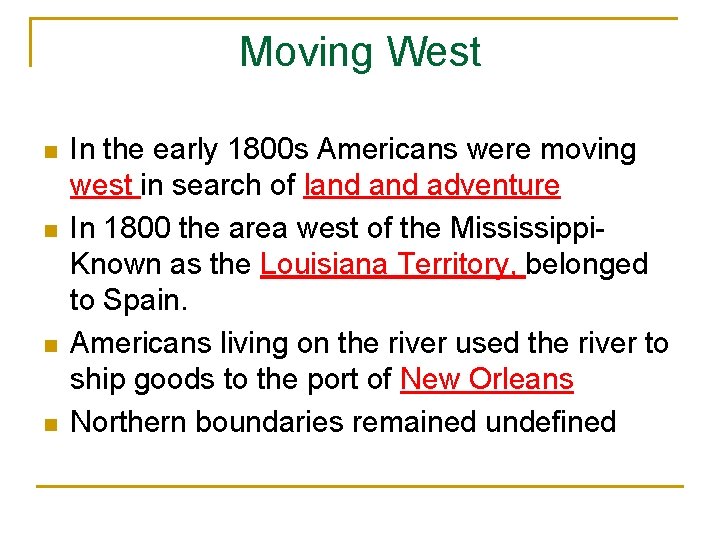 Moving West

- In the early 1800s Americans were moving west in search of land and adventure
- In 1800 the area west of the Mississippi- Known as the Louisiana Territory, belonged to Spain.
- Americans living on the river used the river to ship goods to the port of New Orleans
- Northern boundaries remained undefined